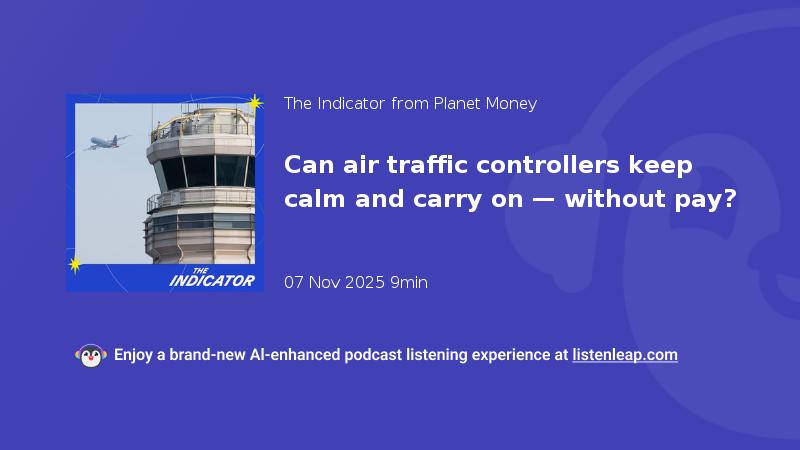 THE INDICATOR

The Indicator from Planet Money

Can air traffic controllers keep calm and carry on — without pay?

07 Nov 2025 9min

Enjoy a brand-new AI-enhanced podcast listening experience at listenleap.com